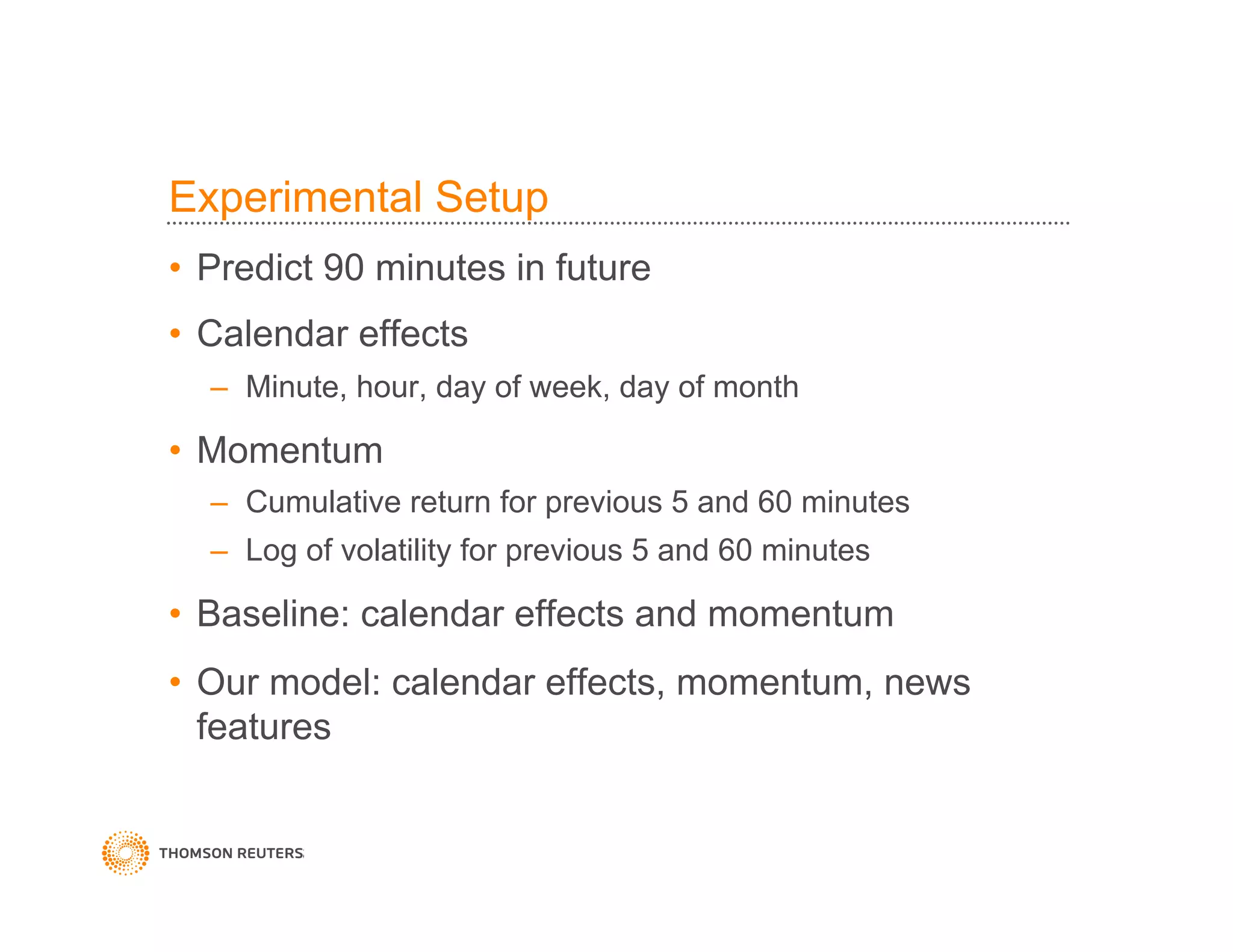 Experimental Setup

• Predict 90 minutes in future

• Calendar effects

– Minute, hour, day of week, day of month

• Momentum

– Cumulative return for previous 5 and 60 minutes

– Log of volatility for previous 5 and 60 minutes

• Baseline: calendar effects and momentum

• Our model: calendar effects, momentum, news features

THOMSON REUTERS